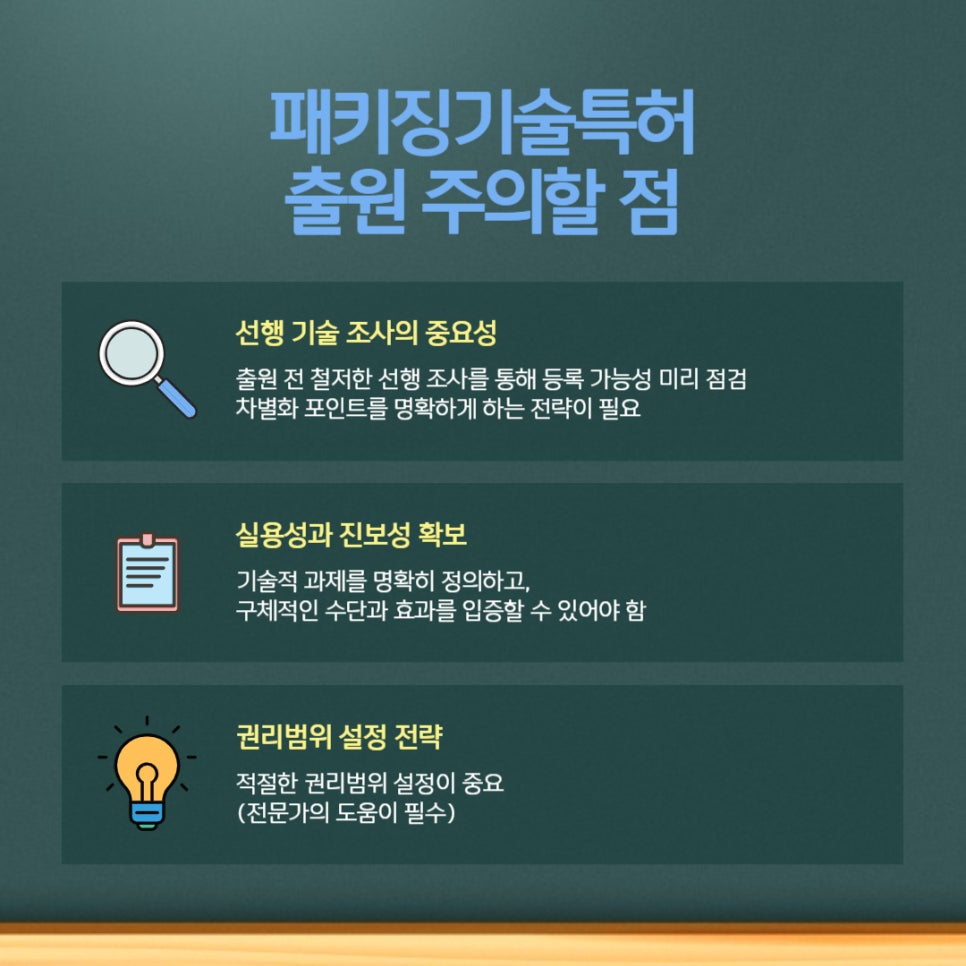 패키징기술특허
출원 주의할 점

선행 기술 조사의 중요성

출원 전 철저한 선행 조사를 통해 등록 가능성 미리 점검
차별화 포인트를 명확하게 하는 전략이 필요

실용성과 진보성 확보

기술적 과제를 명확히 정의하고,
구체적인 수단과 효과를 입증할 수 있어야 함

권리범위 설정 전략

적절한 권리범위 설정이 중요
(전문가의 도움이 필수)